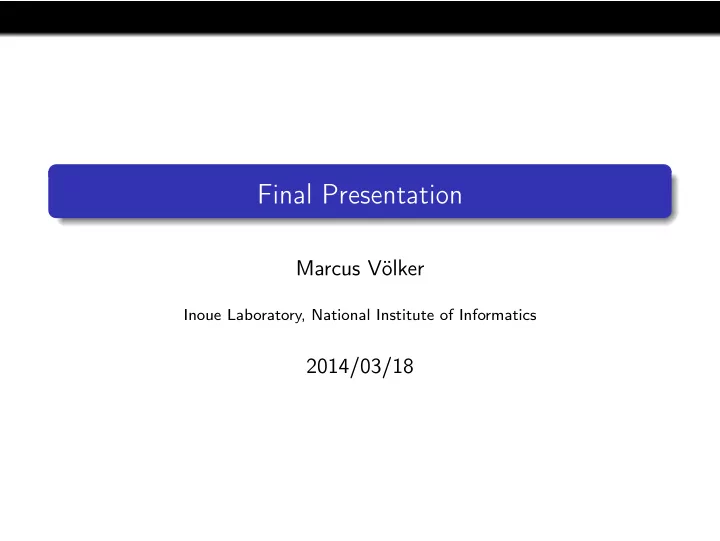 Final Presentation

Marcus Völker

Inoue Laboratory, National Institute of Informatics

2014/03/18